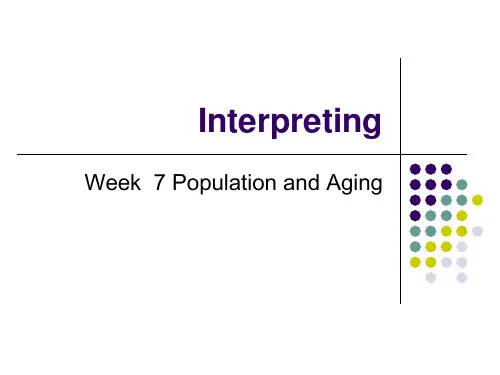 Interpreting

Week 7 Population and Aging